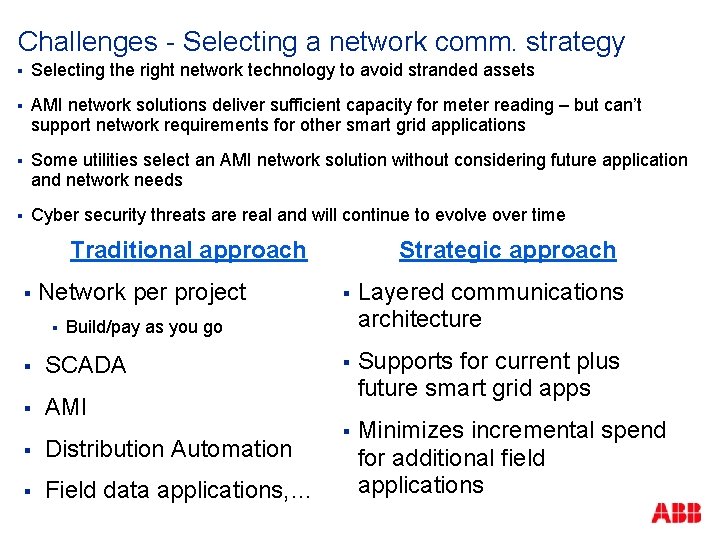 Challenges - Selecting a network comm. strategy

▪ Selecting the right network technology to avoid stranded assets

▪ AMI network solutions deliver sufficient capacity for meter reading – but can't support network requirements for other smart grid applications

▪ Some utilities select an AMI network solution without considering future application and network needs

▪ Cyber security threats are real and will continue to evolve over time

Traditional approach

▪ Network per project

▪ Build/pay as you go

▪ SCADA

▪ AMI

▪ Distribution Automation

▪ Field data applications,…

Strategic approach

▪ Layered communications architecture

▪ Supports for current plus future smart grid apps

▪ Minimizes incremental spend for additional field applications

ABB